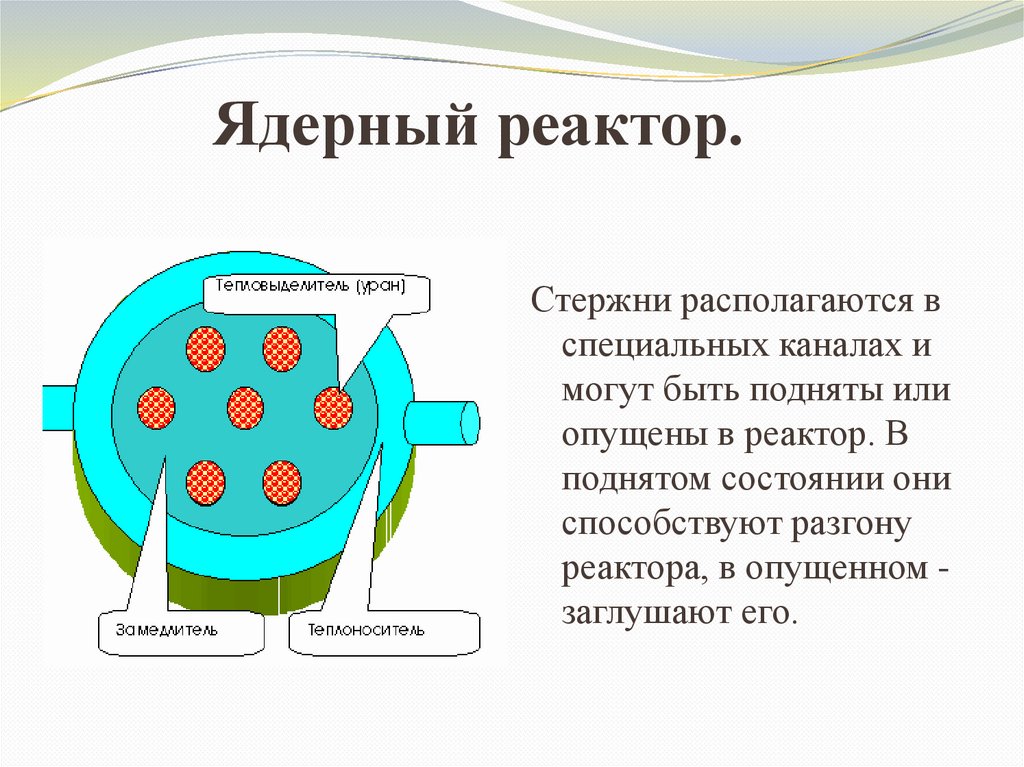 Ядерный реактор.

Тепловыделитель (уран)

Замедлитель

Теплоноситель

Стержни располагаются в специальных каналах и могут быть подняты или опущены в реактор. В поднятом состоянии они способствуют разгону реактора, в опущенном - заглушают его.